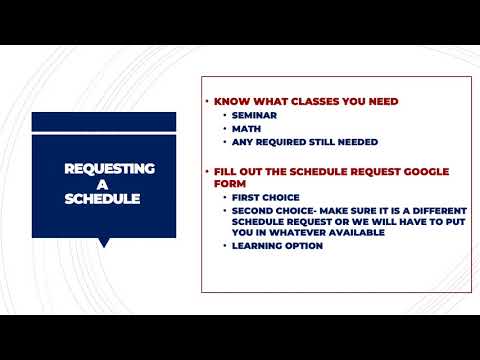 REQUESTING A SCHEDULE

• KNOW WHAT CLASSES YOU NEED
  • SEMINAR
  • MATH
  • ANY REQUIRED STILL NEEDED

• FILL OUT THE SCHEDULE REQUEST GOOGLE FORM
  • FIRST CHOICE
  • SECOND CHOICE- MAKE SURE IT IS A DIFFERENT SCHEDULE REQUEST OR WE WILL HAVE TO PUT YOU IN WHATEVER AVAILABLE
  • LEARNING OPTION